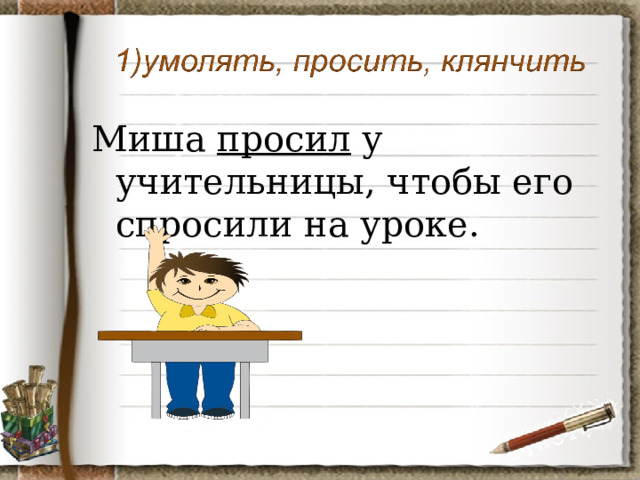 1)умолять, просить, клянчить

Миша просил у учительницы, чтобы его спросили на уроке.